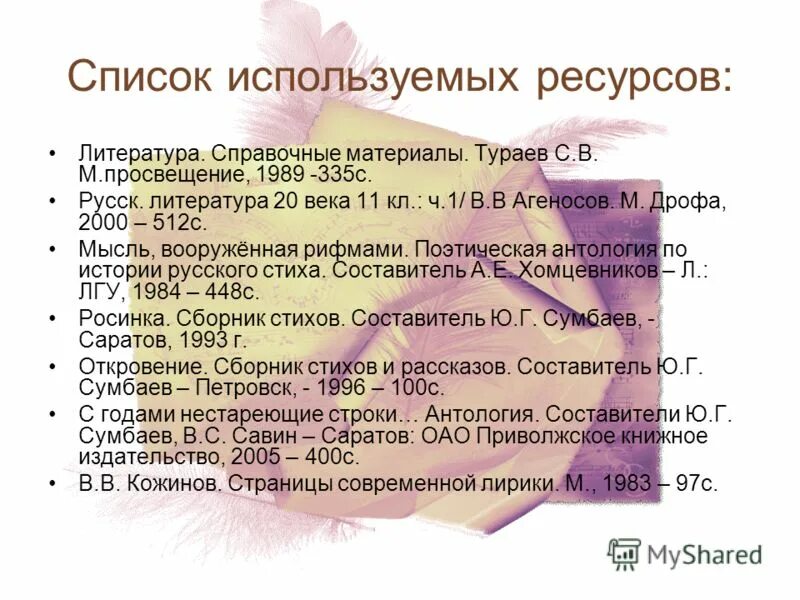 Список используемых ресурсов:

• Литература. Справочные материалы. Тураев С.В. М.просвещение, 1989 -335с.
• Русск. литература 20 века 11 кл.: ч.1/ В.В Агеносов. М. Дрофа, 2000 – 512с.
• Мысль, вооружённая рифмами. Поэтическая антология по истории русского стиха. Составитель А.Е. Хомцевников – Л.: ЛГУ, 1984 – 448с.
• Росинка. Сборник стихов. Составитель Ю.Г. Сумбаев, - Саратов, 1993 г.
• Откровение. Сборник стихов и рассказов. Составитель Ю.Г. Сумбаев – Петровск, - 1996 – 100с.
• С годами нестареющие строки… Антология. Составители Ю.Г. Сумбаев, В.С. Савин – Саратов: ОАО Приволжское книжное издательство, 2005 – 400с.
• В.В. Кожинов. Страницы современной лирики. М., 1983 – 97с.

MyShared